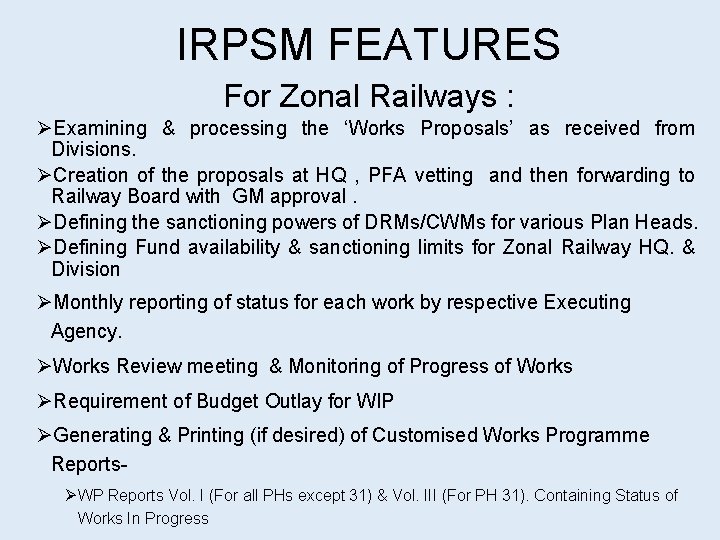 IRPSM FEATURES

For Zonal Railways :

➢Examining & processing the ‘Works Proposals’ as received from Divisions.

➢Creation of the proposals at HQ , PFA vetting and then forwarding to Railway Board with GM approval .

➢Defining the sanctioning powers of DRMs/CWMs for various Plan Heads.

➢Defining Fund availability & sanctioning limits for Zonal Railway HQ. & Division

➢Monthly reporting of status for each work by respective Executing Agency.

➢Works Review meeting & Monitoring of Progress of Works

➢Requirement of Budget Outlay for WIP

➢Generating & Printing (if desired) of Customised Works Programme Reports-

➢WP Reports Vol. I (For all PHs except 31) & Vol. III (For PH 31). Containing Status of Works In Progress